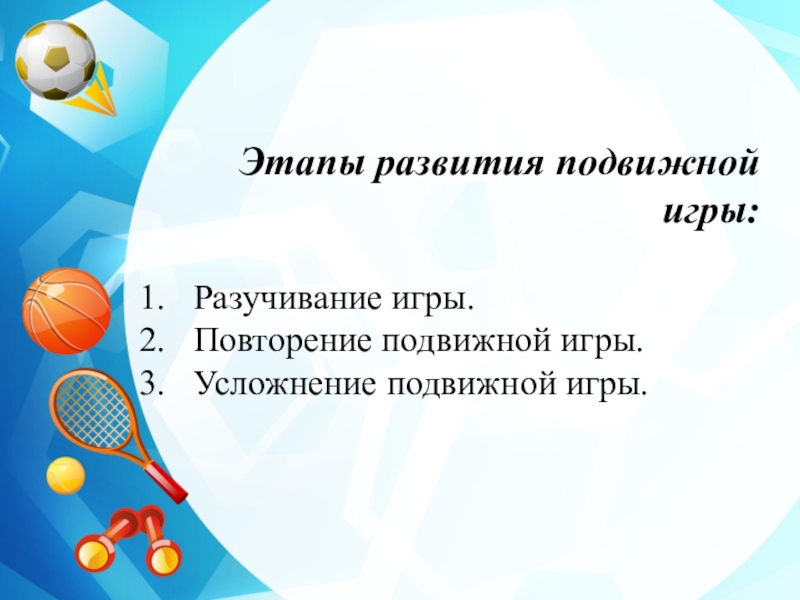 Этапы развития подвижной игры:

1. Разучивание игры.
2. Повторение подвижной игры.
3. Усложнение подвижной игры.